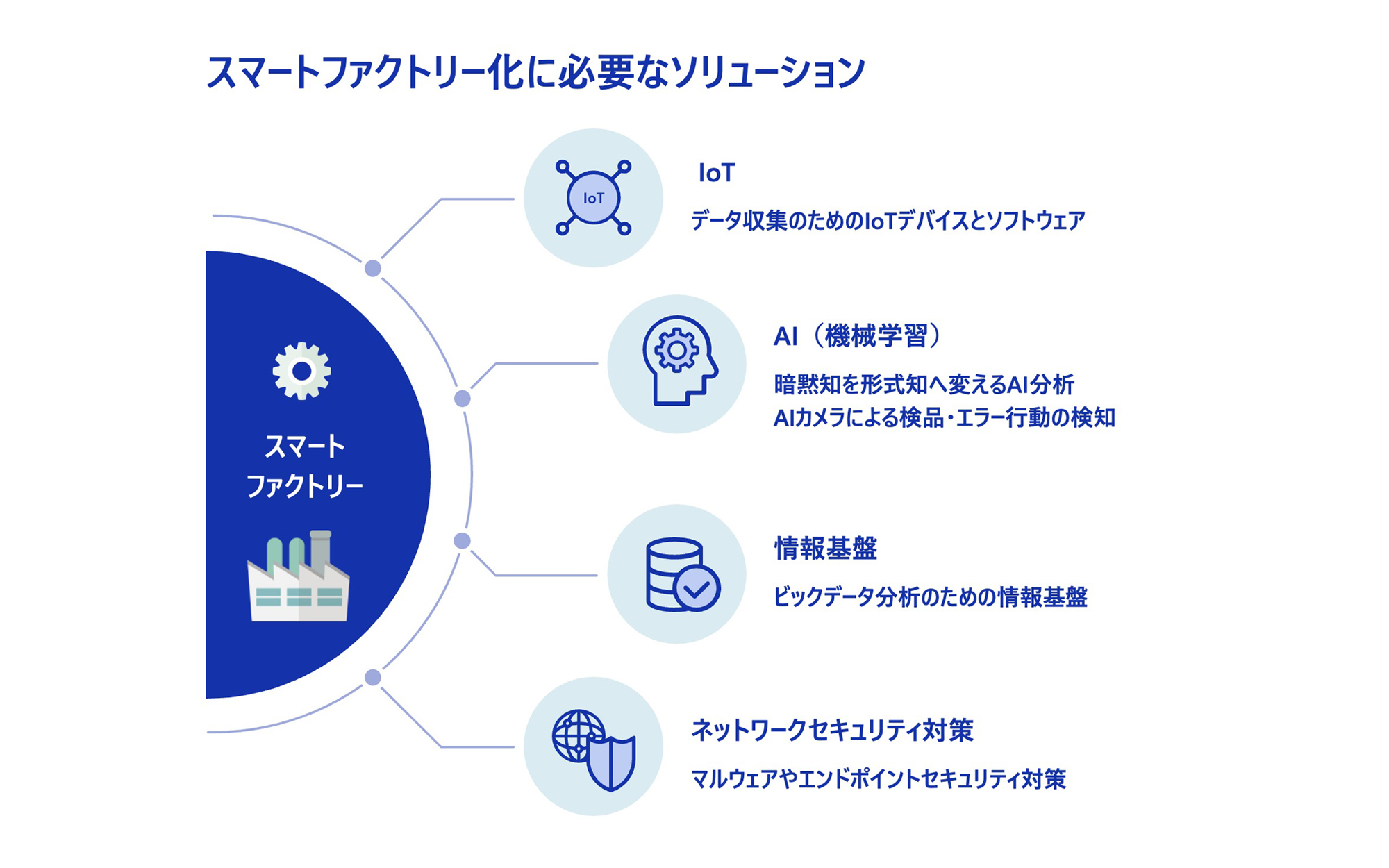 スマートファクトリー化に必要なソリューション

スマート
ファクトリー

IoT

IoT

データ収集のためのIoTデバイスとソフトウェア

AI（機械学習）

暗黙知を形式知へ変えるAI分析
AIカメラによる検品・エラー行動の検知

情報基盤

ビックデータ分析のための情報基盤

ネットワークセキュリティ対策

マルウェアやエンドポイントセキュリティ対策